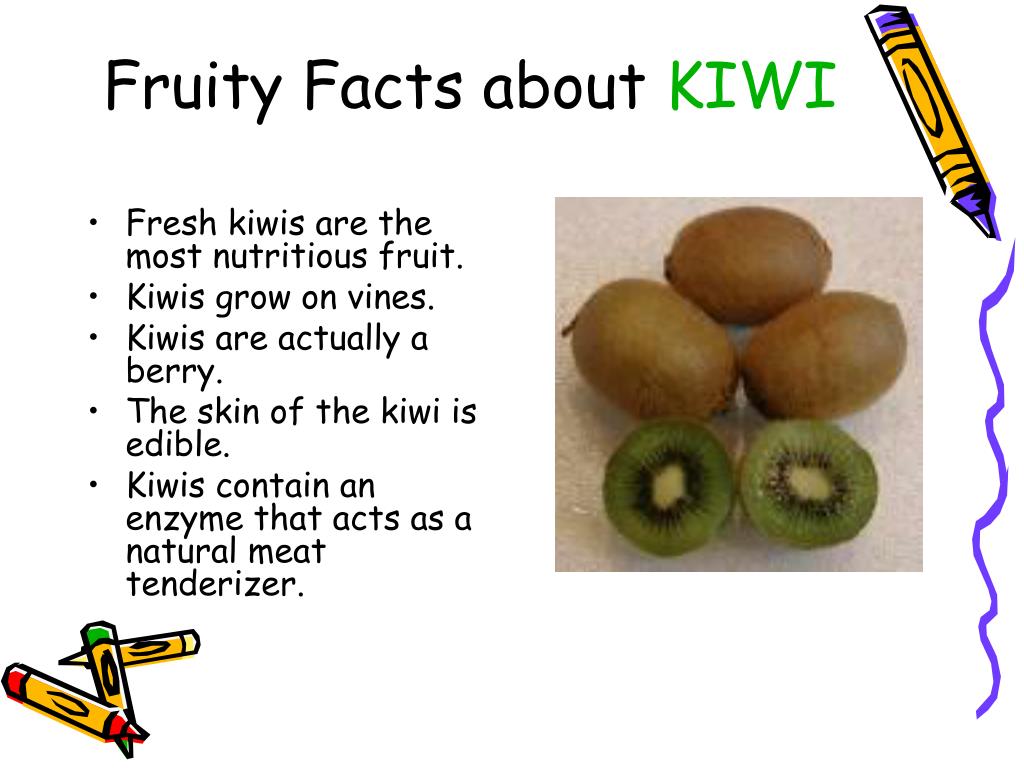 Fruity Facts about KIWI

• Fresh kiwis are the most nutritious fruit.
• Kiwis grow on vines.
• Kiwis are actually a berry.
• The skin of the kiwi is edible.
• Kiwis contain an enzyme that acts as a natural meat tenderizer.